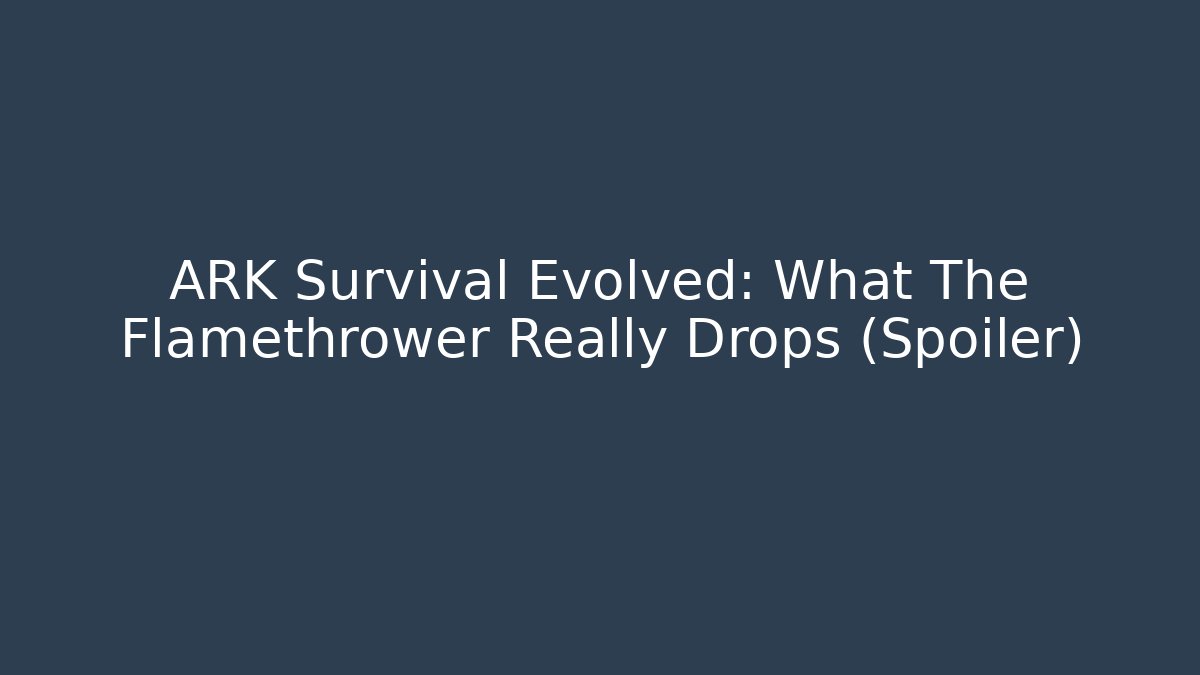 ARK Survival Evolved: What The Flamethrower Really Drops (Spoiler)